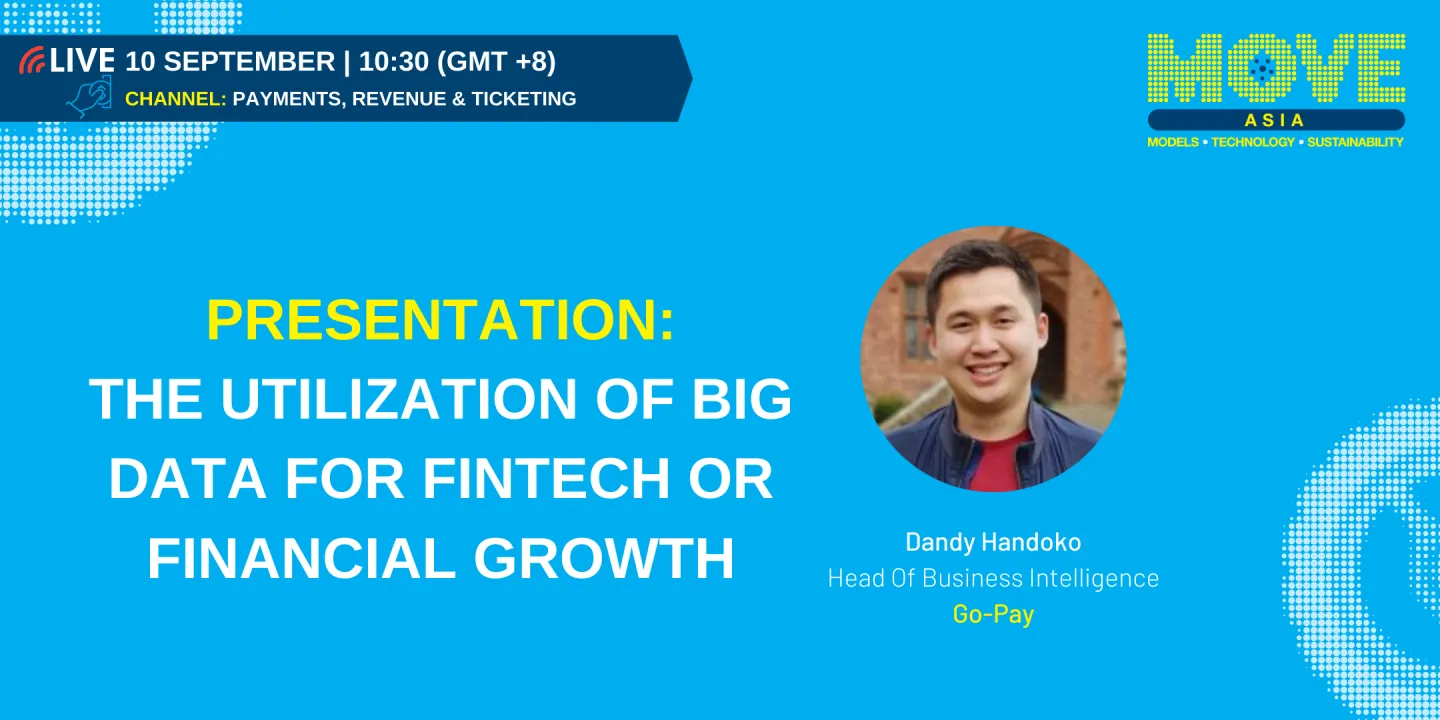 LIVE 10 SEPTEMBER | 10:30 (GMT +8)
CHANNEL: PAYMENTS, REVENUE & TICKETING

MOVE
ASIA
MODELS • TECHNOLOGY • SUSTAINABILITY

PRESENTATION:
THE UTILIZATION OF BIG DATA FOR FINTECH OR FINANCIAL GROWTH

Dandy Handoko
Head Of Business Intelligence
Go-Pay